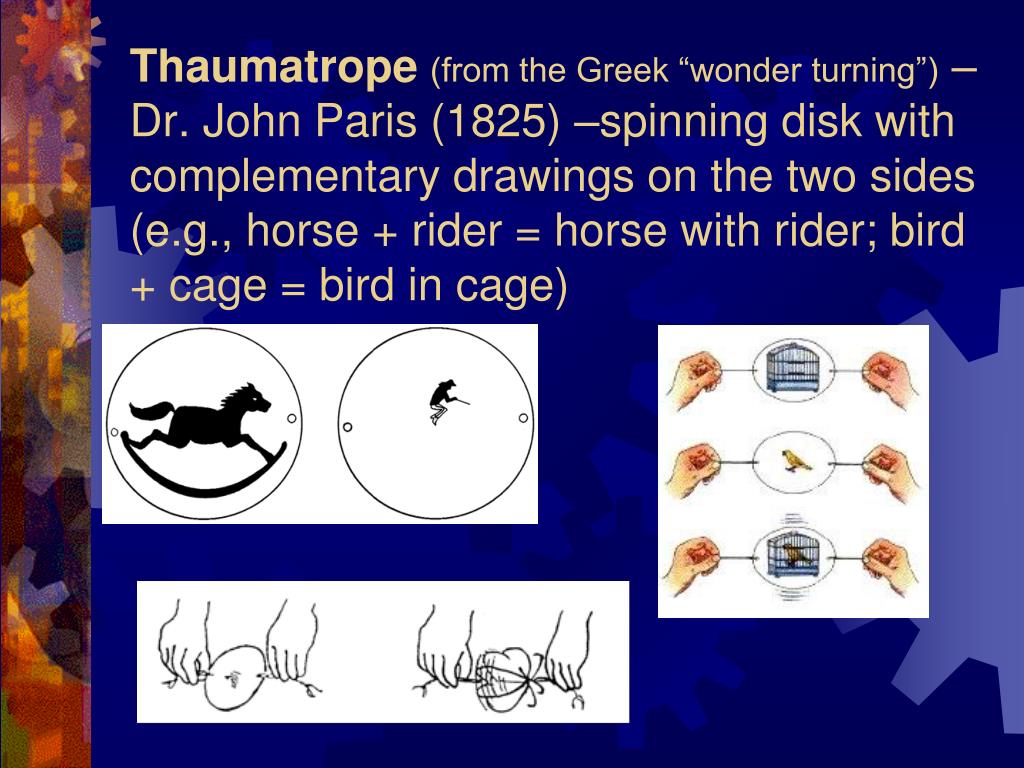 Thaumatrope (from the Greek “wonder turning”) – Dr. John Paris (1825) –spinning disk with complementary drawings on the two sides (e.g., horse + rider = horse with rider; bird + cage = bird in cage)